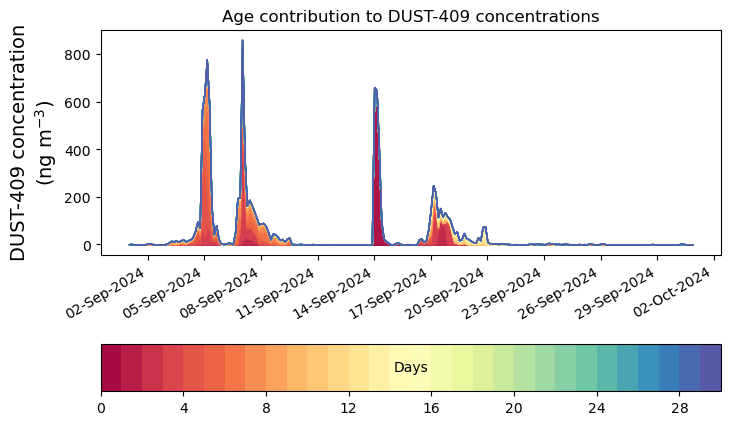 Age contribution to DUST-409 concentrations

DUST-409 concentration (ng m$^{-3}$)

800
600
400
200
0

02-Sep-2024
05-Sep-2024
08-Sep-2024
11-Sep-2024
14-Sep-2024
17-Sep-2024
20-Sep-2024
23-Sep-2024
26-Sep-2024
29-Sep-2024
02-Oct-2024

Days

0
4
8
12
16
20
24
28